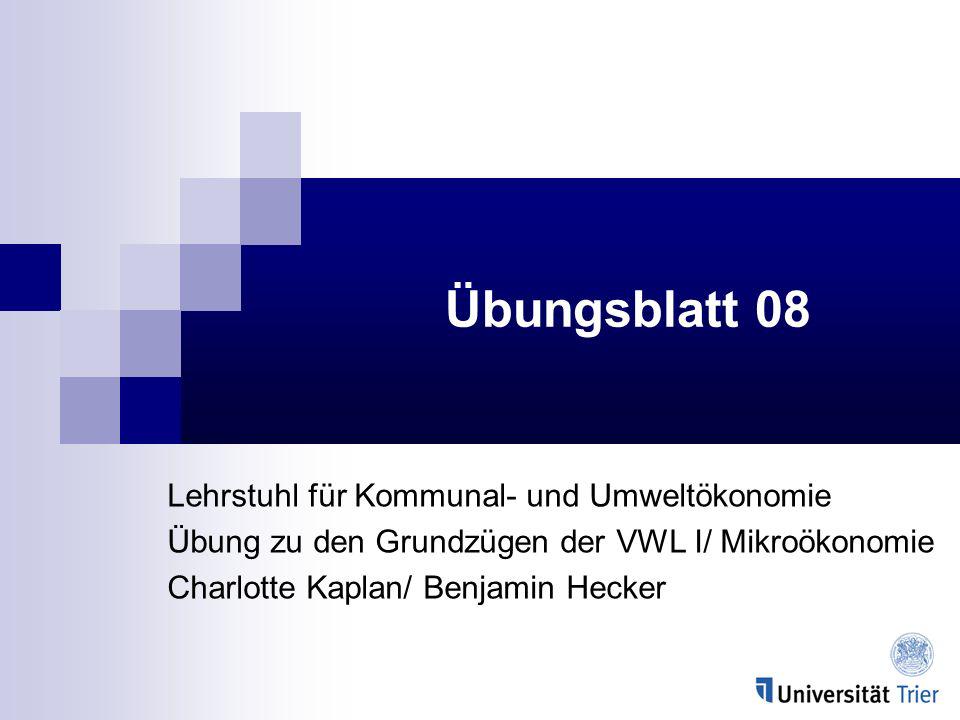 Übungsblatt 08

Lehrstuhl für Kommunal- und Umweltökonomie
Übung zu den Grundzügen der VWL I/ Mikroökonomie
Charlotte Kaplan/ Benjamin Hecker

Universität Trier